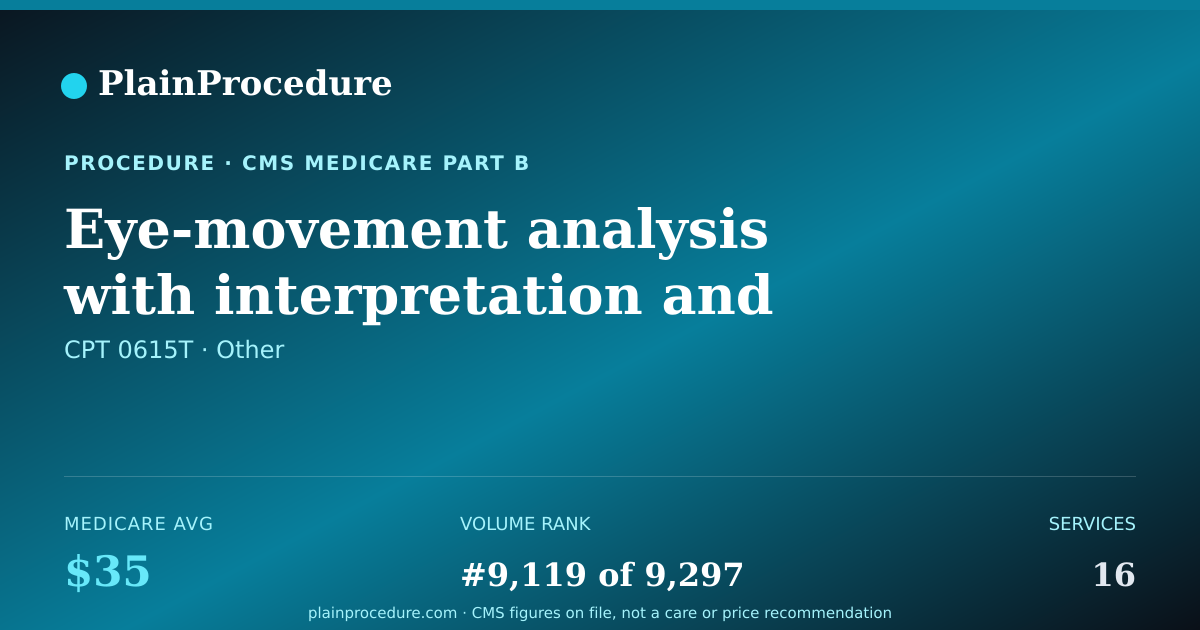 PlainProcedure

PROCEDURE · CMS MEDICARE PART B

Eye-movement analysis with interpretation and

CPT 0615T · Other

MEDICARE AVG
$35

VOLUME RANK
#9,119 of 9,297

SERVICES
16

plainprocedure.com · CMS figures on file, not a care or price recommendation